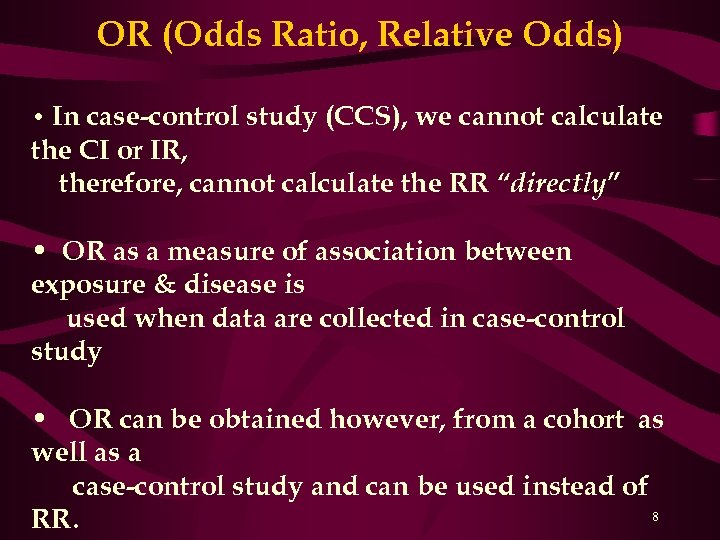 OR (Odds Ratio, Relative Odds)

• In case-control study (CCS), we cannot calculate the CI or IR,
therefore, cannot calculate the RR "directly"

• OR as a measure of association between exposure & disease is
used when data are collected in case-control study

• OR can be obtained however, from a cohort as well as a
case-control study and can be used instead of RR.

8